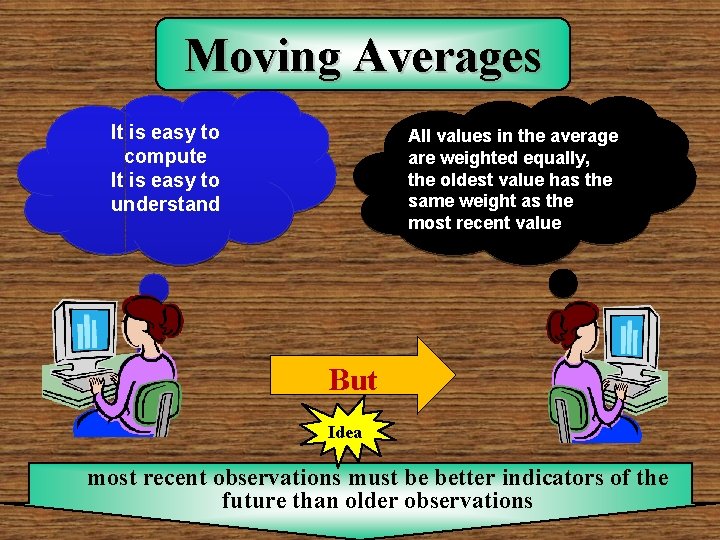 Moving Averages

It is easy to compute
It is easy to understand

All values in the average are weighted equally, the oldest value has the same weight as the most recent value

But

Idea

most recent observations must be better indicators of the future than older observations